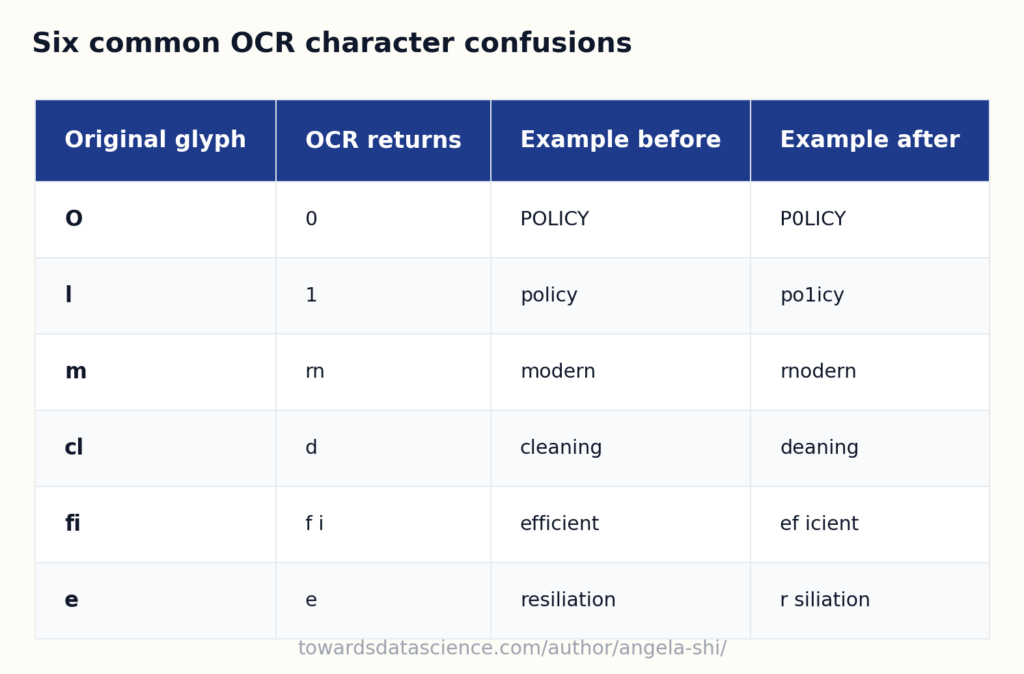 Six common OCR character confusions

| Original glyph | OCR returns | Example before | Example after |
|---|---|---|---|
| O | 0 | POLICY | P0LICY |
| l | 1 | policy | po1icy |
| m | rn | modern | rnodern |
| cl | d | cleaning | deaning |
| fi | f i | efficient | ef icient |
| e | e | resiliation | r siliation |

towardsdatascience.com/author/angela-shi/